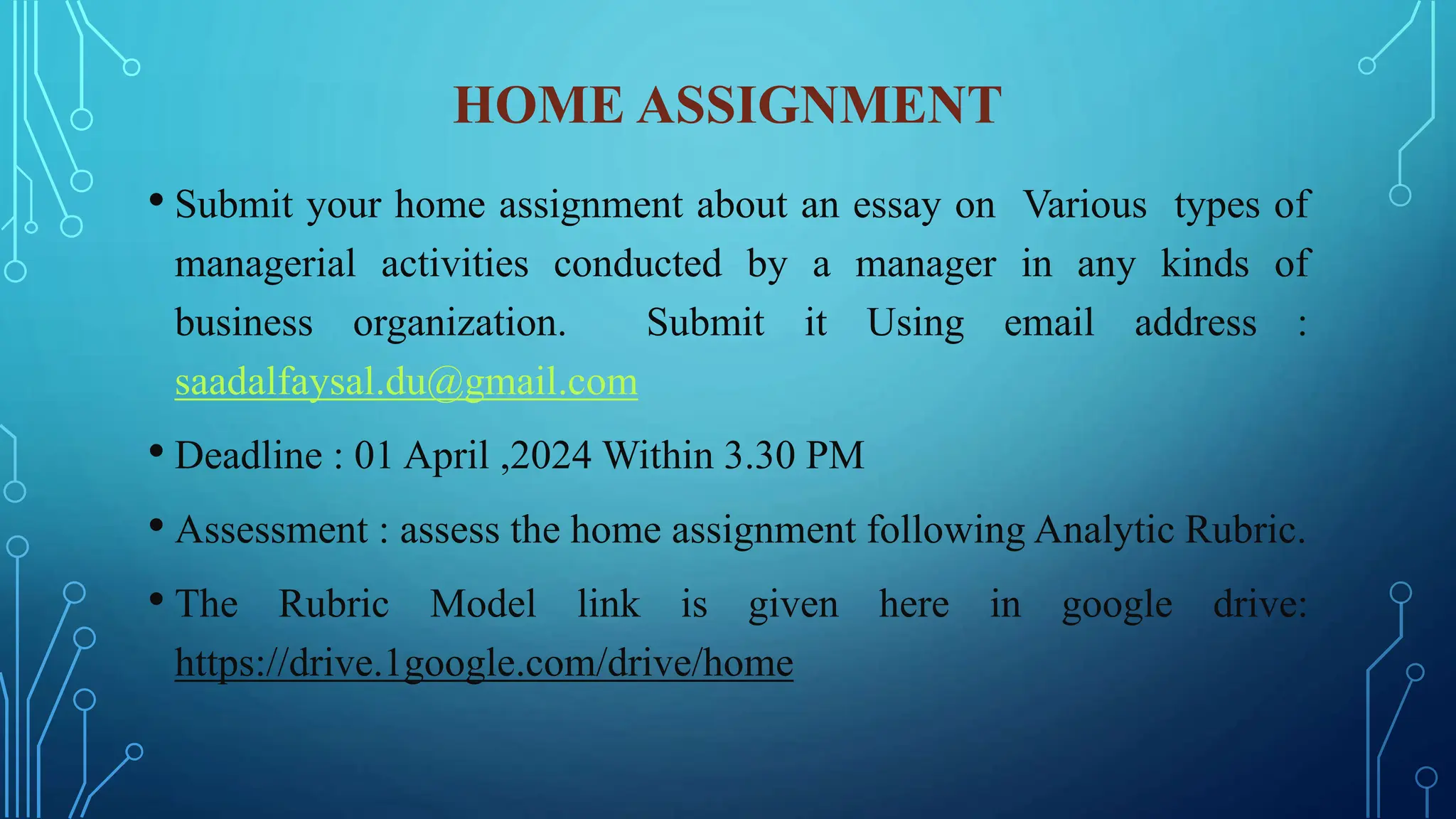 HOME ASSIGNMENT

• Submit your home assignment about an essay on Various types of managerial activities conducted by a manager in any kinds of business organization. Submit it Using email address : saadalfaysal.du@gmail.com

• Deadline : 01 April ,2024 Within 3.30 PM

• Assessment : assess the home assignment following Analytic Rubric.

• The Rubric Model link is given here in google drive: https://drive.1google.com/drive/home